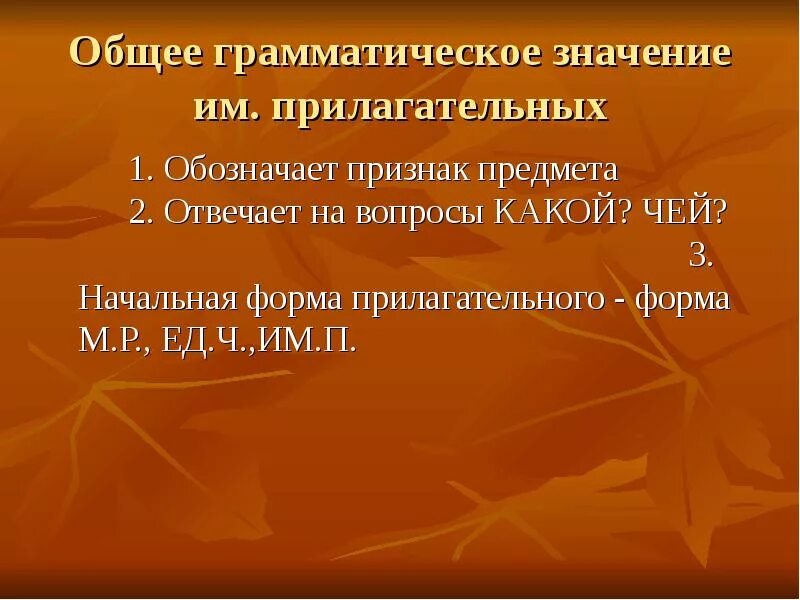 Общее грамматическое значение им. прилагательных

1. Обозначает признак предмета
2. Отвечает на вопросы КАКОЙ? ЧЕЙ?
3. Начальная форма прилагательного - форма М.Р., ЕД.Ч.,ИМ.П.